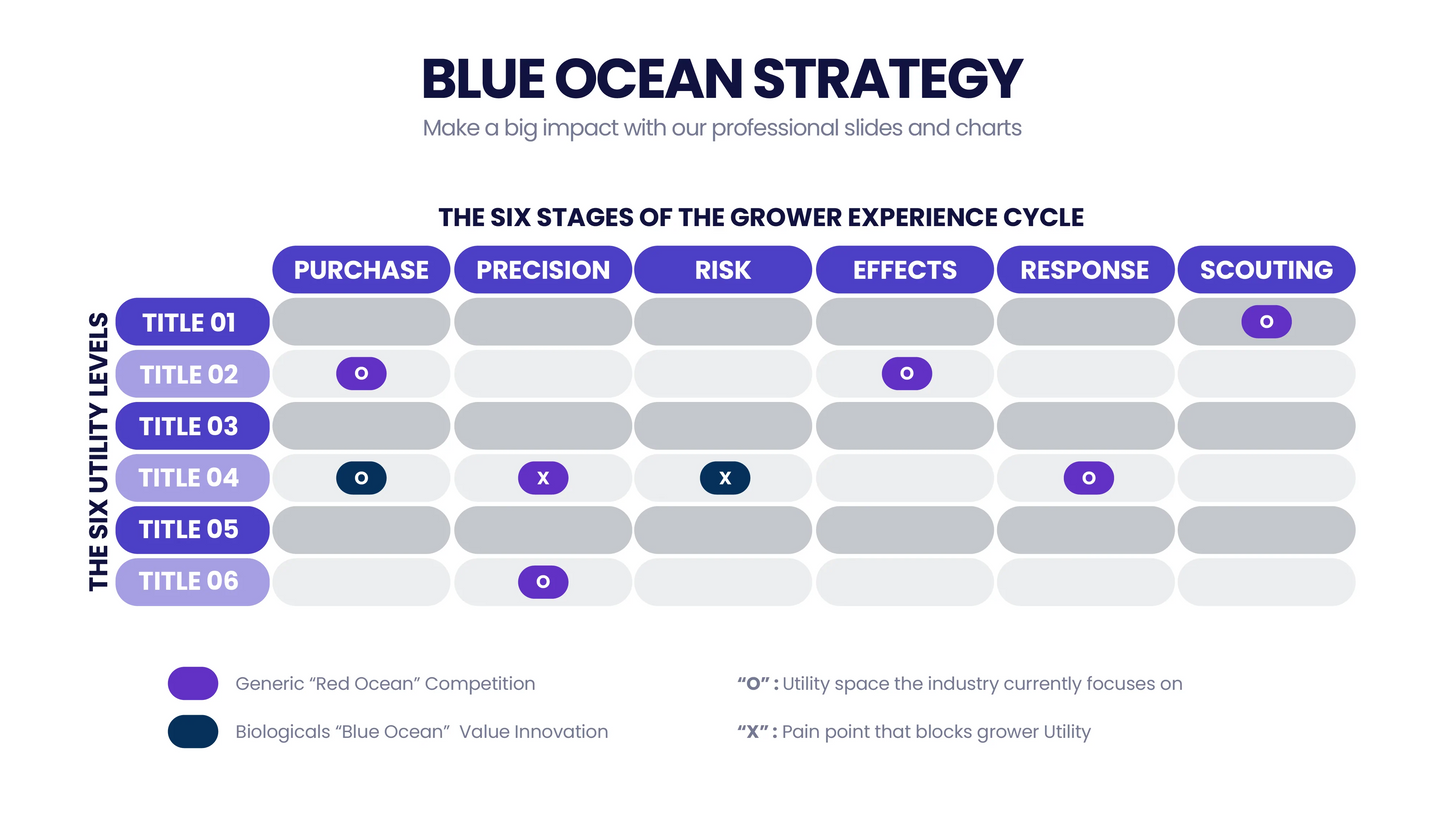 BLUE OCEAN STRATEGY

Make a big impact with our professional slides and charts

THE SIX STAGES OF THE GROWER EXPERIENCE CYCLE

THE SIX UTILITY LEVELS

| | PURCHASE | PRECISION | RISK | EFFECTS | RESPONSE | SCOUTING |
|---|---|---|---|---|---|---|
| TITLE 01 | | | | | | O |
| TITLE 02 | O | | | O | | |
| TITLE 03 | | | | | | |
| TITLE 04 | O | X | X | | O | |
| TITLE 05 | | | | | | |
| TITLE 06 | | O | | | | |

Generic “Red Ocean” Competition

Biologicals “Blue Ocean” Value Innovation

“O” : Utility space the industry currently focuses on

“X” : Pain point that blocks grower Utility